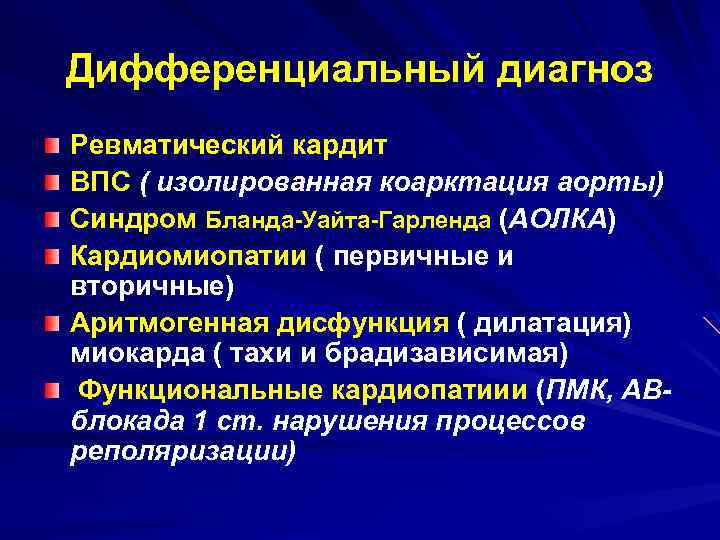 Дифференциальный диагноз

Ревматический кардит

ВПС ( изолированная коарктация аорты)

Синдром Бланда-Уайта-Гарленда (АОЛКА)

Кардиомиопатии ( первичные и вторичные)

Аритмогенная дисфункция ( дилатация) миокарда ( тахи и брадизависимая)

Функциональные кардиопатиии (ПМК, АВ-блокада 1 ст. нарушения процессов реполяризации)